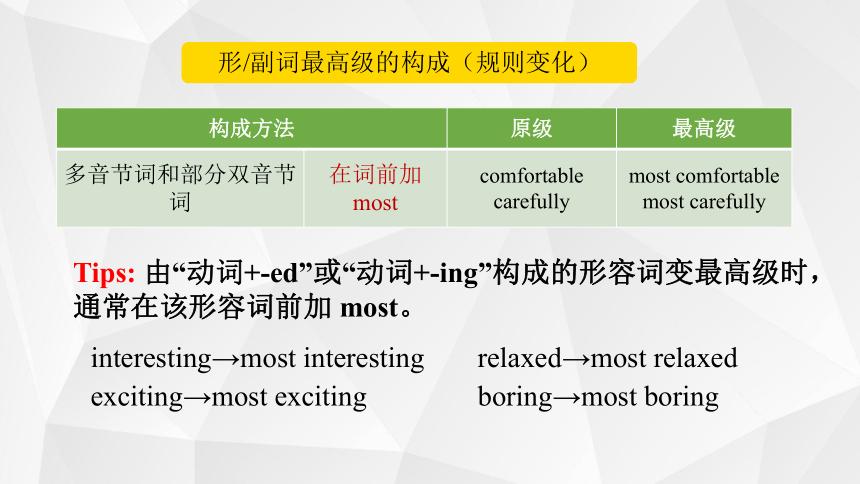 形/副词最高级的构成（规则变化）

| 构成方法 | | 原级 | 最高级 |
|---|---|---|---|
| 多音节词和部分双音节词 | 在词前加 most | comfortable carefully | most comfortable most carefully |

Tips: 由“动词+-ed”或“动词+-ing”构成的形容词变最高级时，通常在该形容词前加 most。

interesting→most interesting
exciting→most exciting

relaxed→most relaxed
boring→most boring